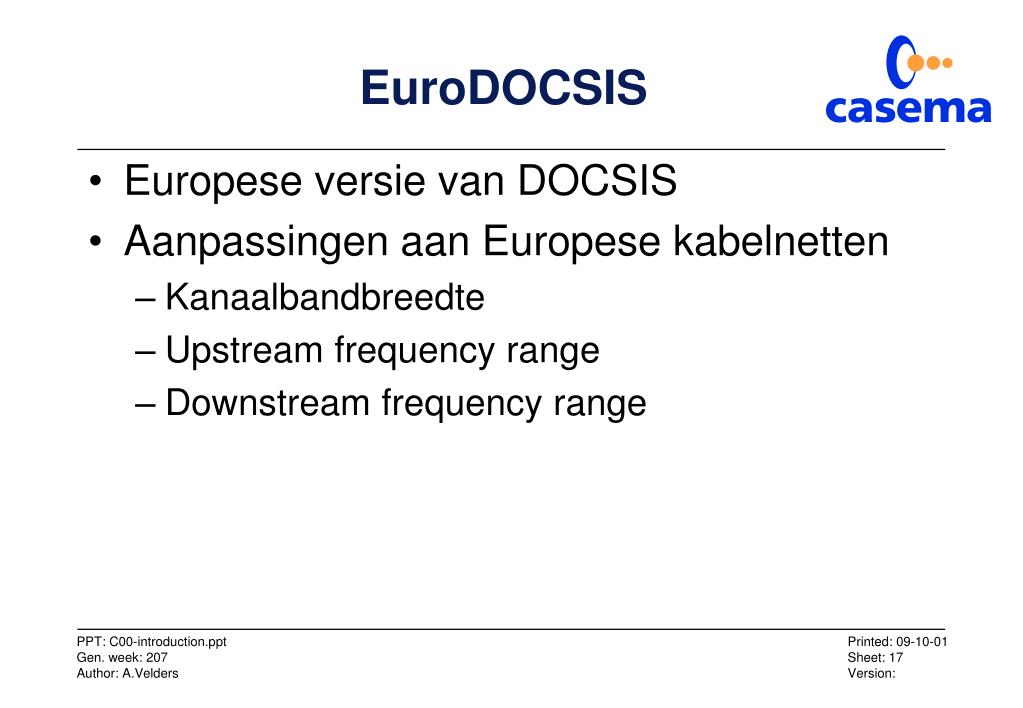 EuroDOCSIS

casema

• Europese versie van DOCSIS
• Aanpassingen aan Europese kabelnetten
– Kanaalbandbreedte
– Upstream frequency range
– Downstream frequency range

PPT: C00-introduction.ppt
Gen. week: 207
Author: A.Velders

Printed: 09-10-01
Sheet: 17
Version: